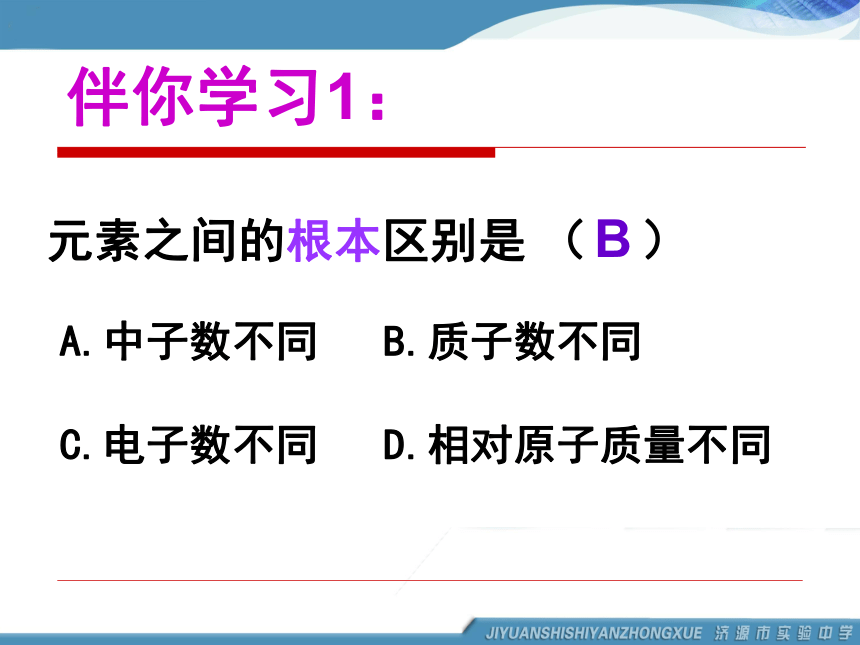 伴你学习1：

元素之间的根本区别是 （ B ）

A. 中子数不同　　B. 质子数不同

C. 电子数不同　　D. 相对原子质量不同

JIYUANSHISHIYANZHONGXUE 济源市实验中学